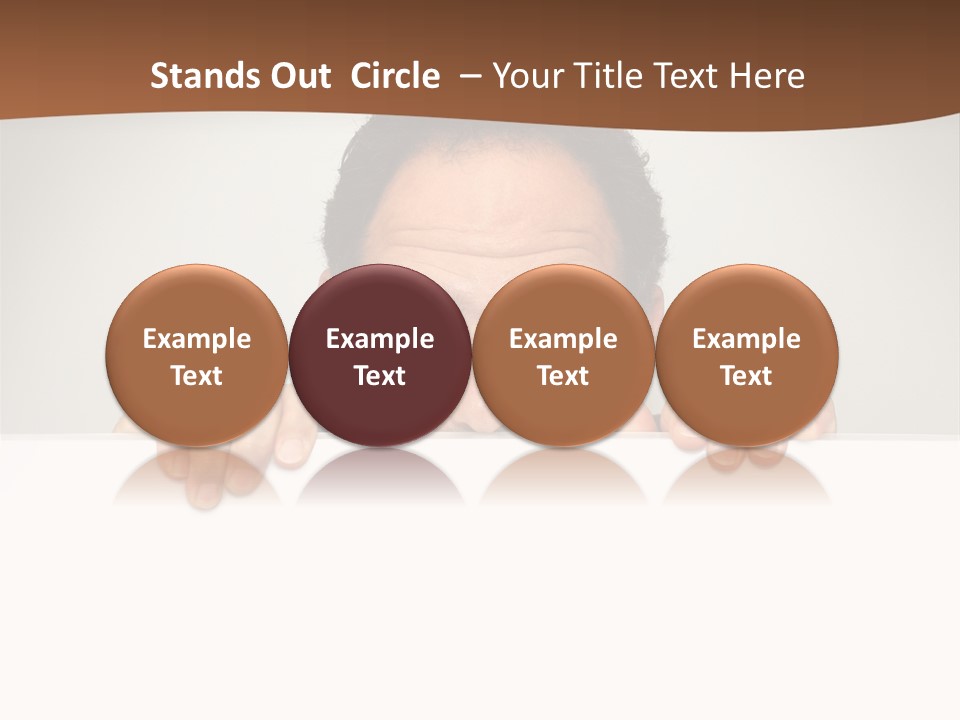 Stands Out Circle – Your Title Text Here

Example Text

Example Text

Example Text

Example Text